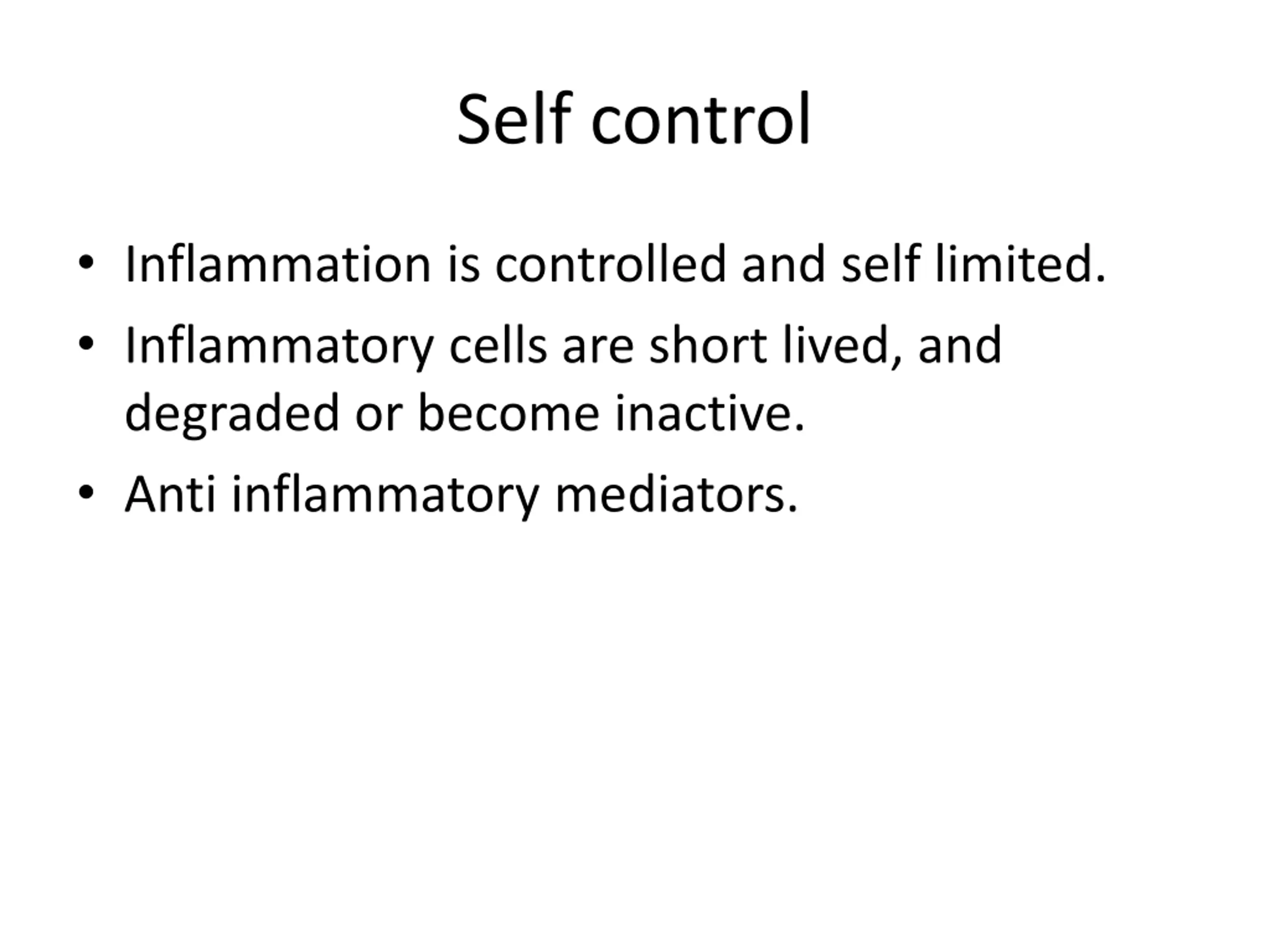 Self control

• Inflammation is controlled and self limited.
• Inflammatory cells are short lived, and degraded or become inactive.
• Anti inflammatory mediators.